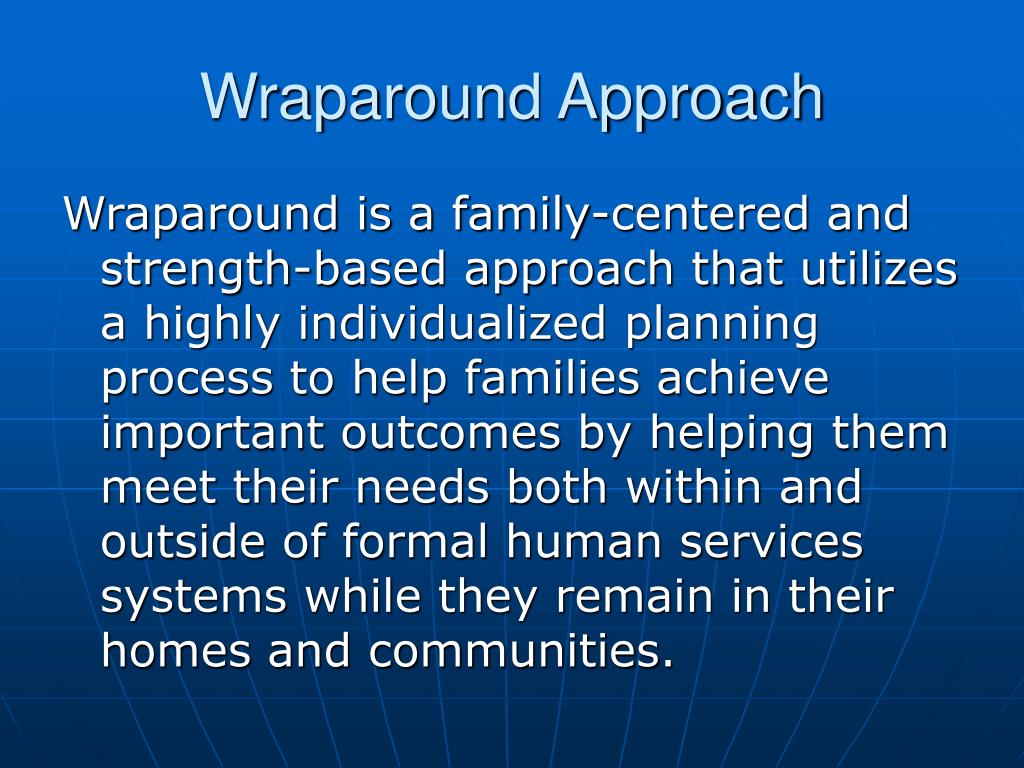 Wraparound Approach

Wraparound is a family-centered and strength-based approach that utilizes a highly individualized planning process to help families achieve important outcomes by helping them meet their needs both within and outside of formal human services systems while they remain in their homes and communities.